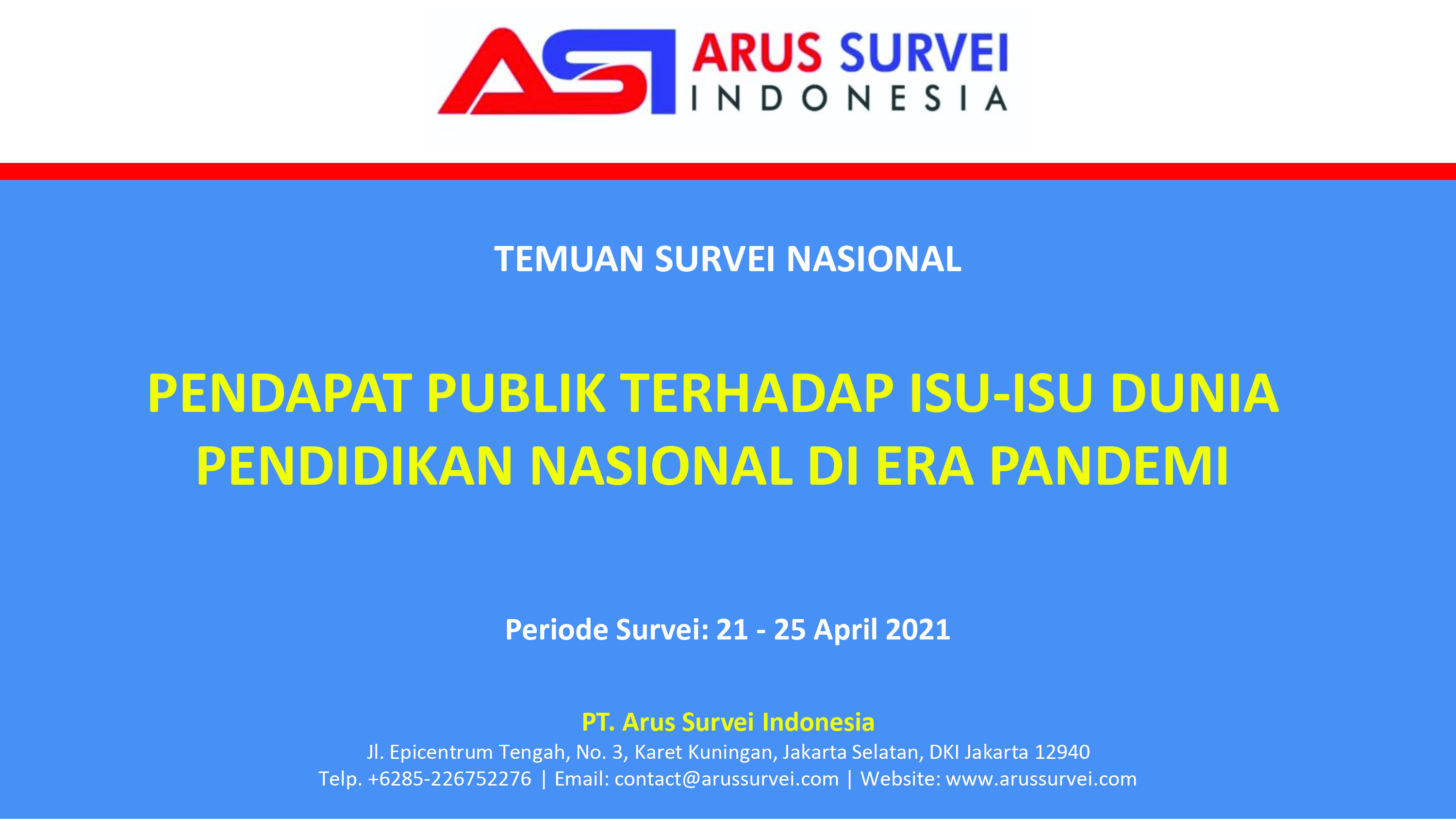 ASI ARUS SURVEI INDONESIA

TEMUAN SURVEI NASIONAL

PENDAPAT PUBLIK TERHADAP ISU-ISU DUNIA PENDIDIKAN NASIONAL DI ERA PANDEMI

Periode Survei: 21 - 25 April 2021

PT. Arus Survei Indonesia
Jl. Epicentrum Tengah, No. 3, Karet Kuningan, Jakarta Selatan, DKI Jakarta 12940
Telp. +6285-226752276 | Email: contact@arussurvei.com | Website: www.arussurvei.com